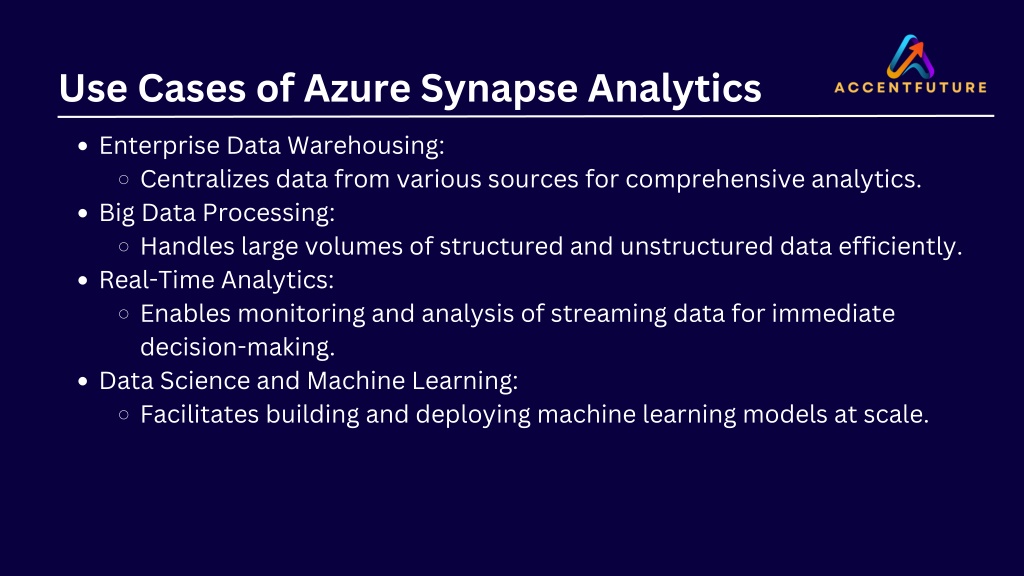 Use Cases of Azure Synapse Analytics

ACCENTFUTURE

- Enterprise Data Warehousing:
  - Centralizes data from various sources for comprehensive analytics.
- Big Data Processing:
  - Handles large volumes of structured and unstructured data efficiently.
- Real-Time Analytics:
  - Enables monitoring and analysis of streaming data for immediate decision-making.
- Data Science and Machine Learning:
  - Facilitates building and deploying machine learning models at scale.